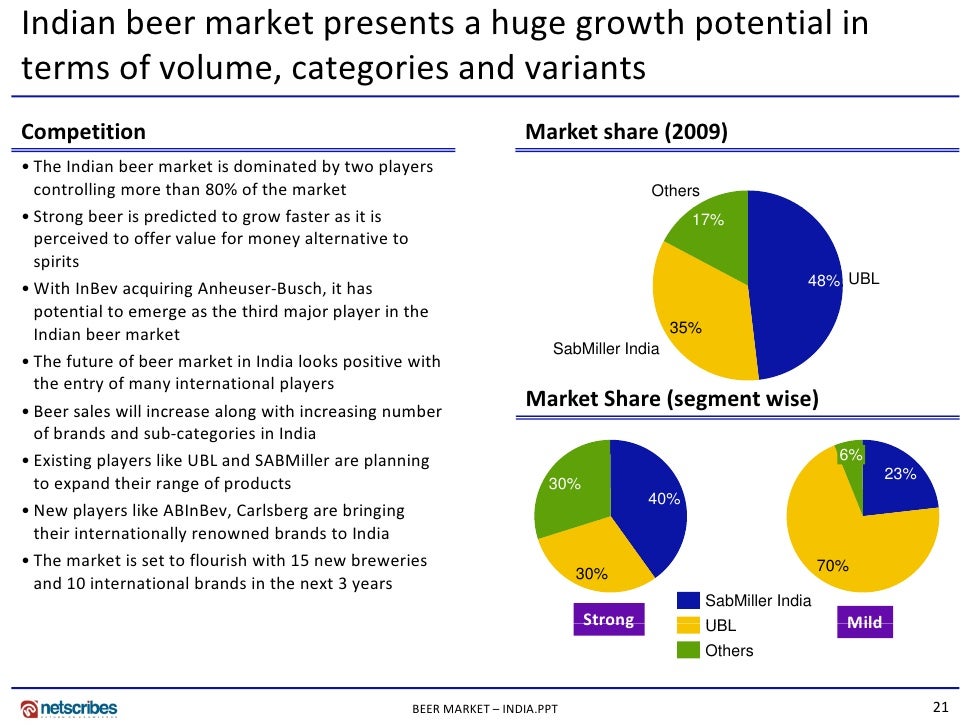 Indian beer market presents a huge growth potential in terms of volume, categories and variants

Competition

• The Indian beer market is dominated by two players controlling more than 80% of the market
• Strong beer is predicted to grow faster as it is perceived to offer value for money alternative to spirits
• With InBev acquiring Anheuser-Busch, it has potential to emerge as the third major player in the Indian beer market
• The future of beer market in India looks positive with the entry of many international players
• Beer sales will increase along with increasing number of brands and sub-categories in India
• Existing players like UBL and SABMiller are planning to expand their range of products
• New players like ABInBev, Carlsberg are bringing their internationally renowned brands to India
• The market is set to flourish with 15 new breweries and 10 international brands in the next 3 years

Market share (2009)

Others
17%
48% UBL
35%
SabMiller India

Market Share (segment wise)

30%
40%
30%
Strong

6%
23%
70%
Mild

SabMiller India
UBL
Others

netscribes

BEER MARKET – INDIA.PPT

21